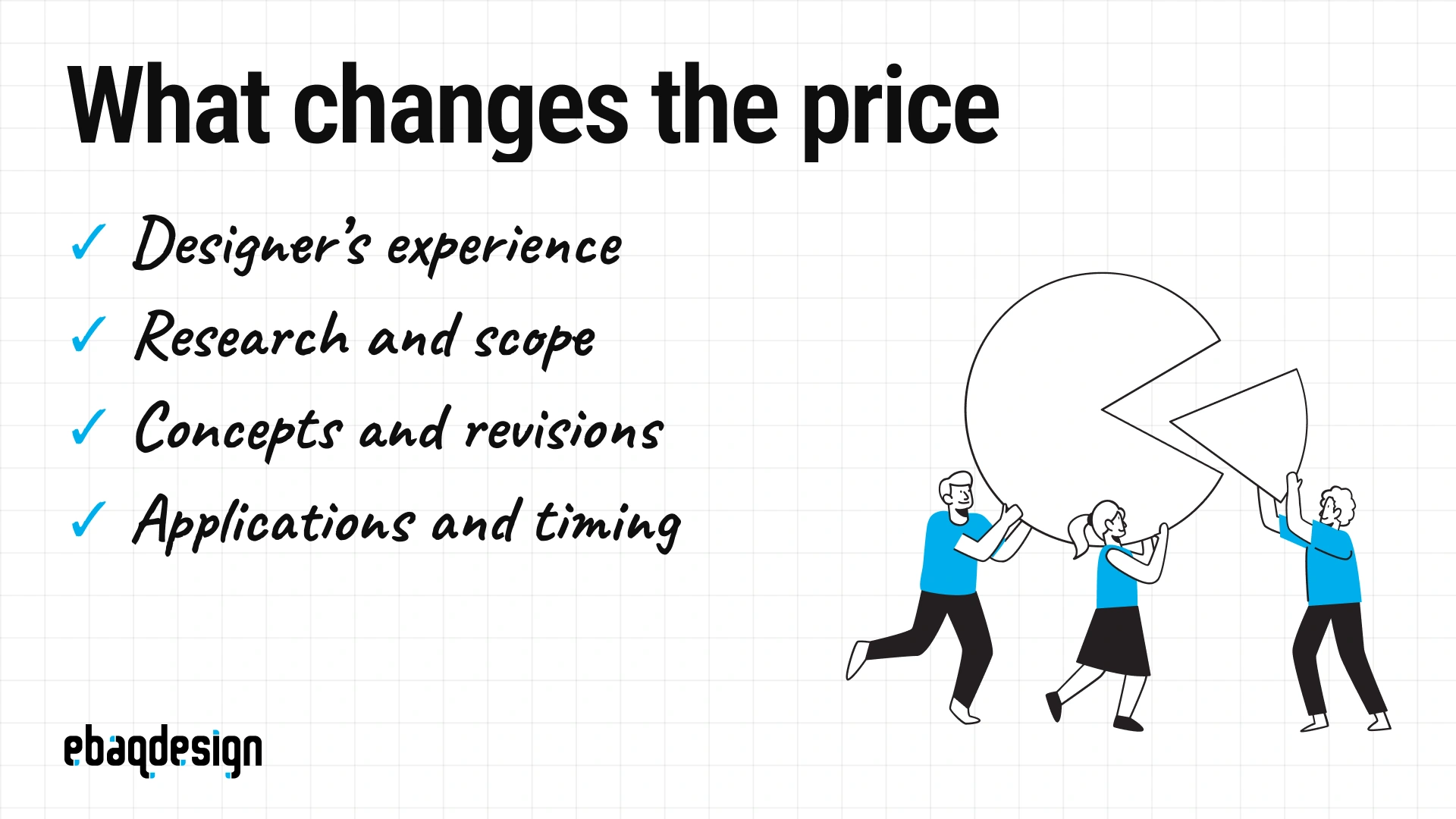 What changes the price

✓ Designer's experience
✓ Research and scope
✓ Concepts and revisions
✓ Applications and timing

ebaqdesign